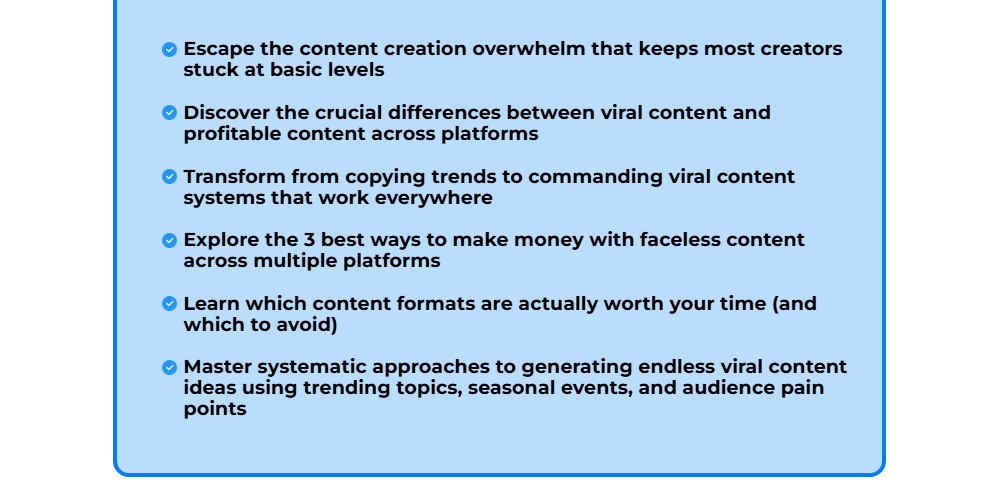 Escape the content creation overwhelm that keeps most creators stuck at basic levels

Discover the crucial differences between viral content and profitable content across platforms

Transform from copying trends to commanding viral content systems that work everywhere

Explore the 3 best ways to make money with faceless content across multiple platforms

Learn which content formats are actually worth your time (and which to avoid)

Master systematic approaches to generating endless viral content ideas using trending topics, seasonal events, and audience pain points